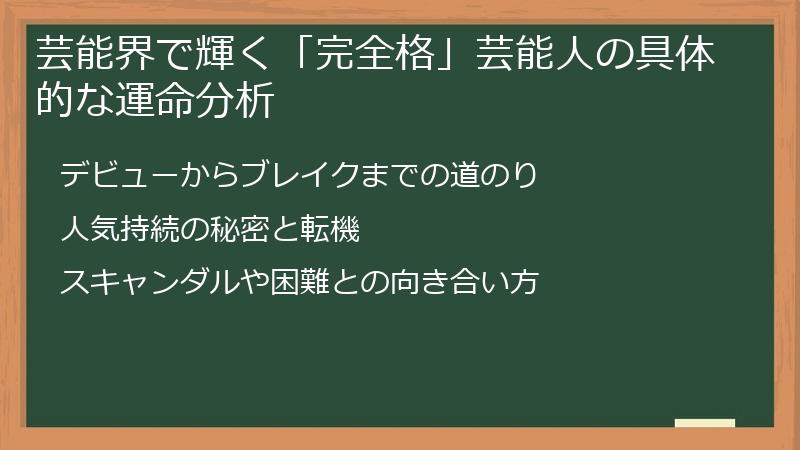 芸能界で輝く「完全格」芸能人の具体的な運命分析

デビューからブレイクまでの道のり

人気持続の秘密と転機

スキャンダルや困難との向き合い方